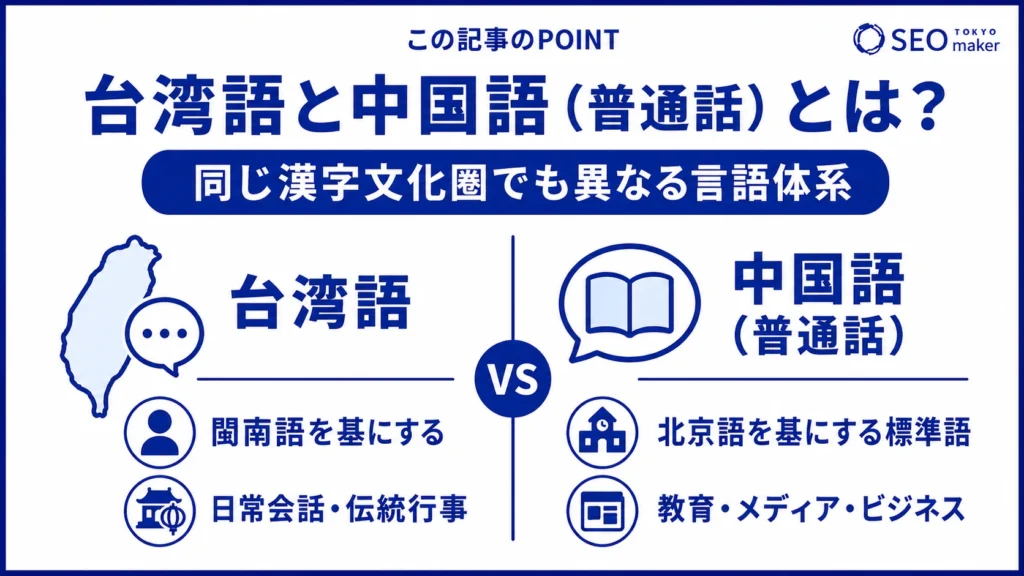 この記事のPOINT

SEO TOKYO maker

台湾語と中国語（普通話）とは？

同じ漢字文化圏でも異なる言語体系

台湾語

閩南語を基にする

日常会話・伝統行事

VS

中国語（普通話）

北京語を基にする標準語

教育・メディア・ビジネス